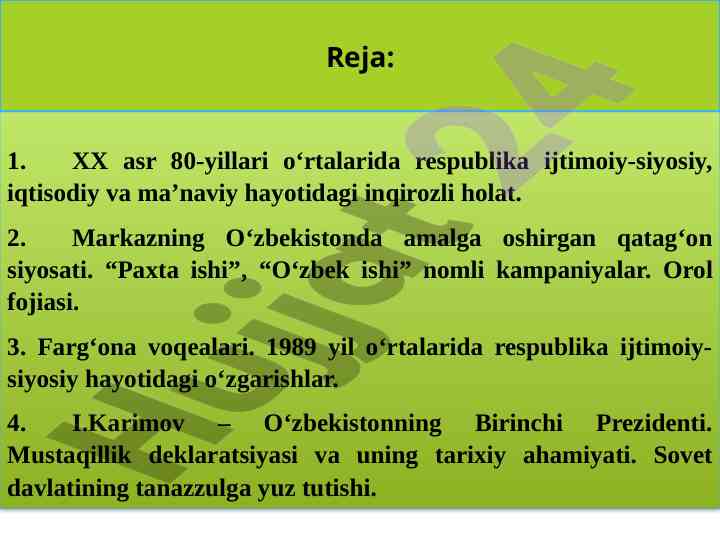 Reja:

1. XX asr 80-yillari o‘rtalarida respublika ijtimoiy-siyosiy, iqtisodiy va ma’naviy hayotidagi inqirozli holat.

2. Markazning O‘zbekistonda amalga oshirgan qatag‘on siyosati. “Paxta ishi”, “O‘zbek ishi” nomli kampaniyalar. Orol fojiasi.

3. Farg‘ona voqealari. 1989 yil o‘rtalarida respublika ijtimoiy-siyosiy hayotidagi o‘zgarishlar.

4. I.Karimov – O‘zbekistonning Birinchi Prezidenti. Mustaqillik deklaratsiyasi va uning tarixiy ahamiyati. Sovet davlatining tanazzulga yuz tutishi.

Hujjat24